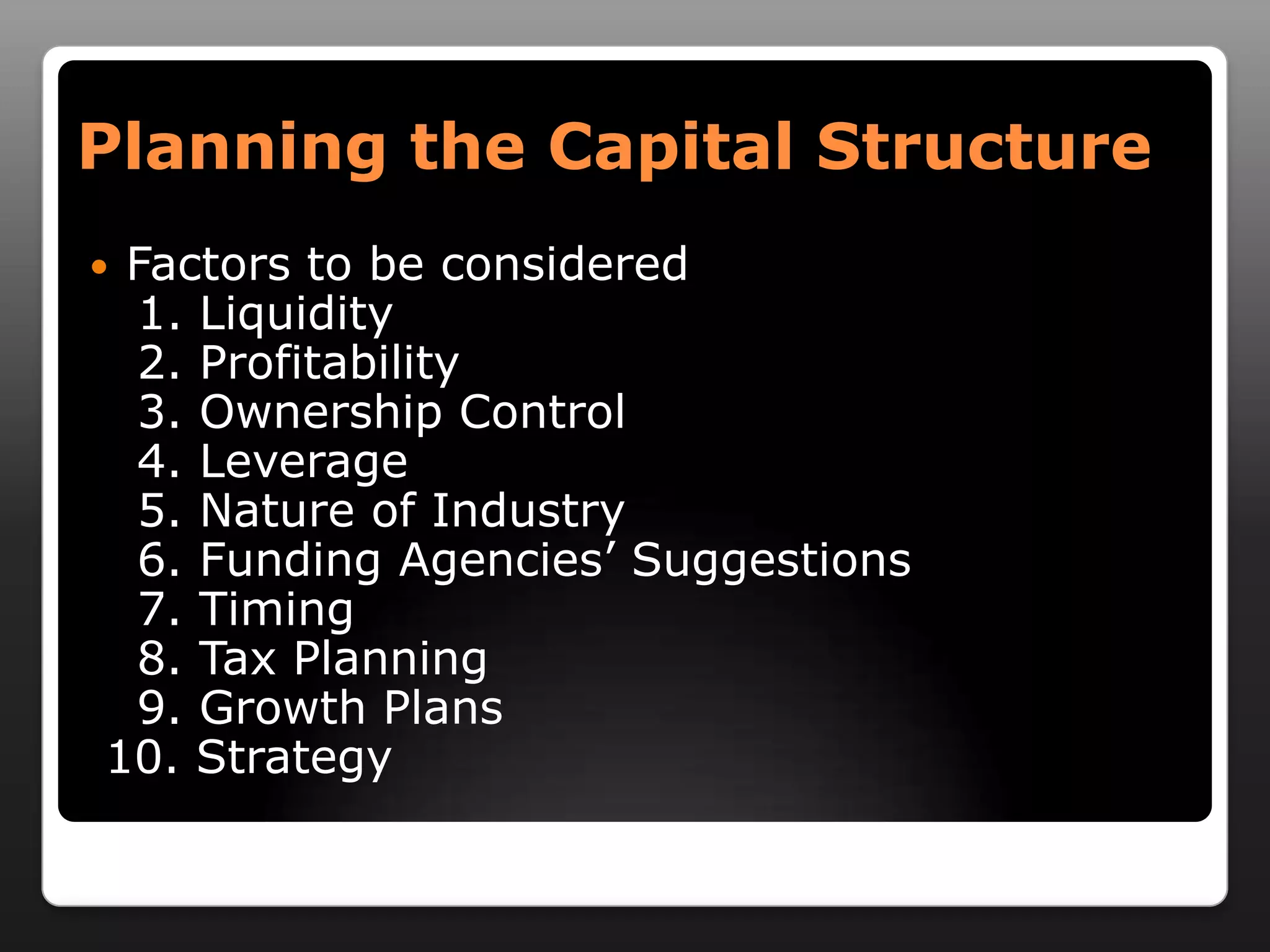 Planning the Capital Structure

• Factors to be considered
1. Liquidity
2. Profitability
3. Ownership Control
4. Leverage
5. Nature of Industry
6. Funding Agencies’ Suggestions
7. Timing
8. Tax Planning
9. Growth Plans
10. Strategy